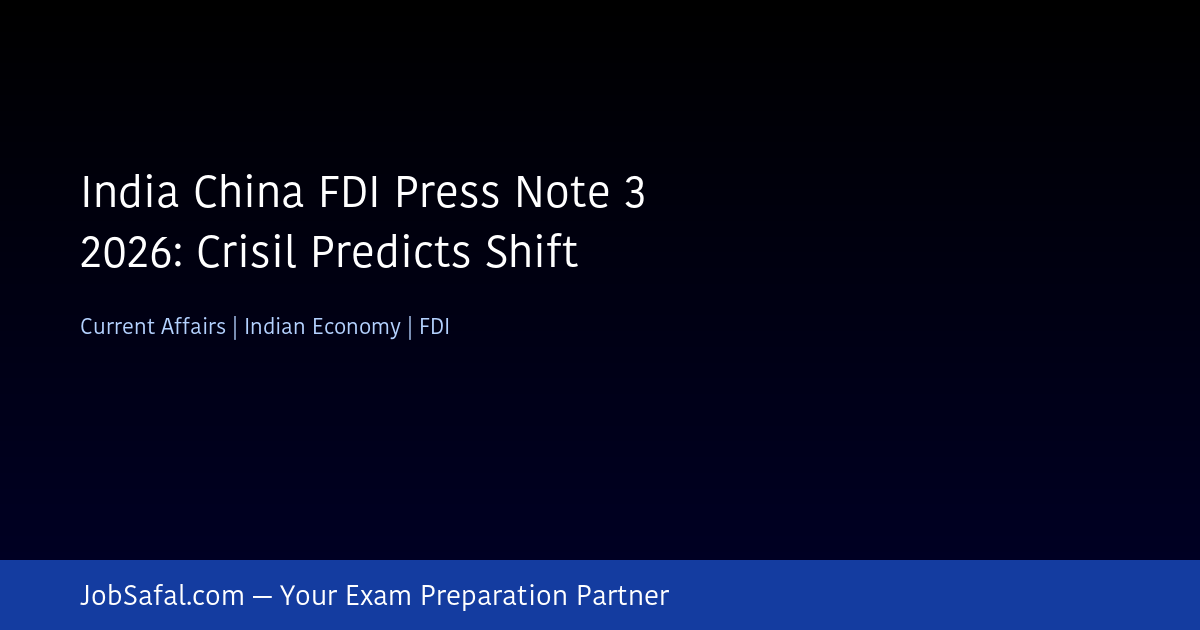 India China FDI Press Note 3 2026: Crisil Predicts Shift

Current Affairs | Indian Economy | FDI

JobSafal.com — Your Exam Preparation Partner